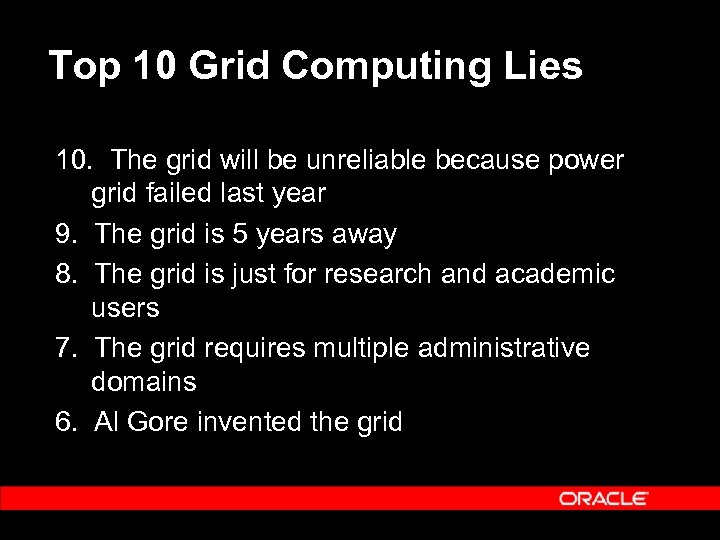 Top 10 Grid Computing Lies

10. The grid will be unreliable because power grid failed last year

9. The grid is 5 years away

8. The grid is just for research and academic users

7. The grid requires multiple administrative domains

6. Al Gore invented the grid

ORACLE